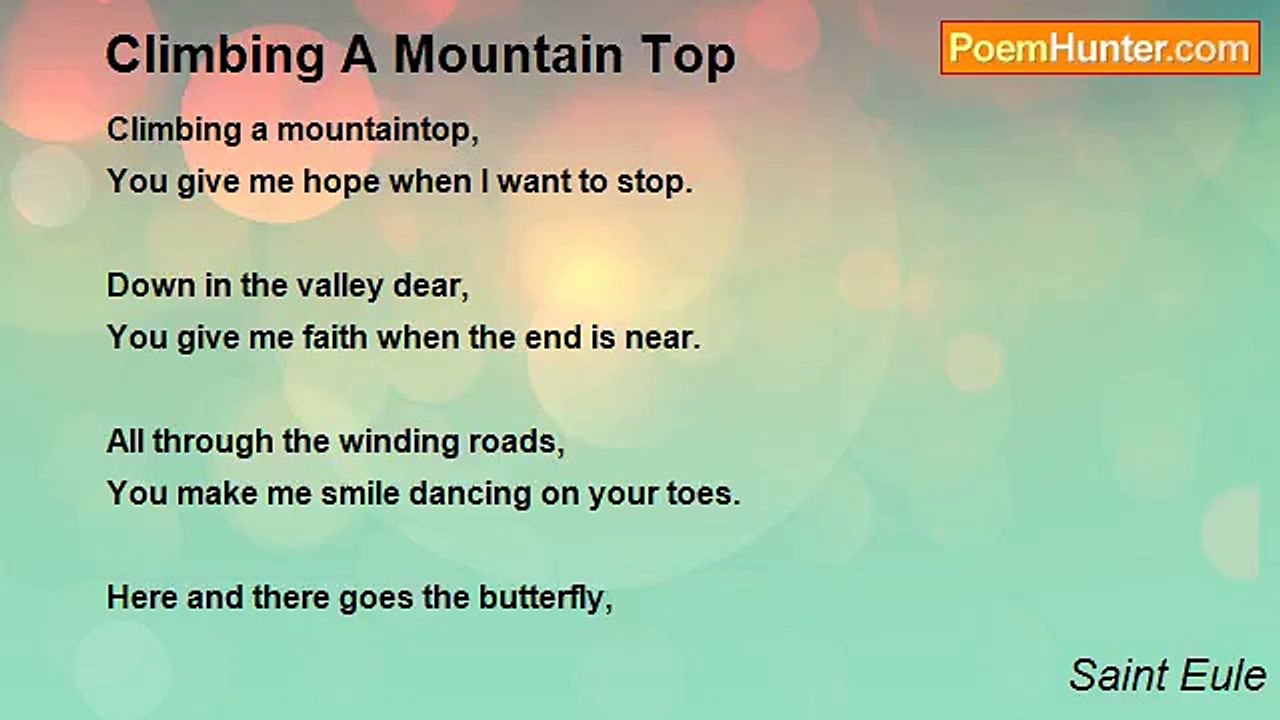 Climbing A Mountain Top

PoemHunter.com

Climbing a mountaintop,
You give me hope when I want to stop.

Down in the valley dear,
You give me faith when the end is near.

All through the winding roads,
You make me smile dancing on your toes.

Here and there goes the butterfly,

Saint Eule